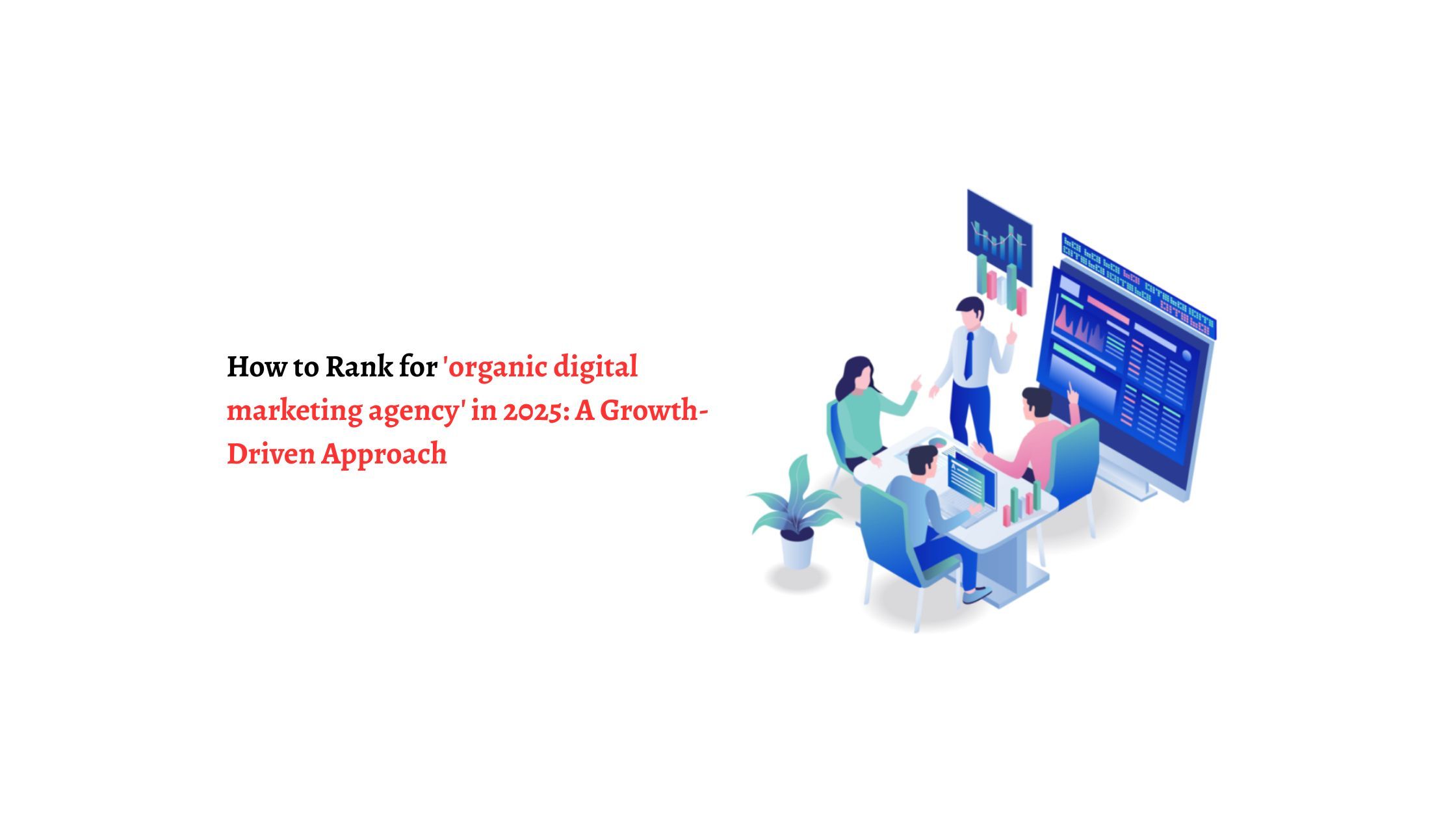 How to Rank for 'organic digital marketing agency' in 2025: A Growth-Driven Approach